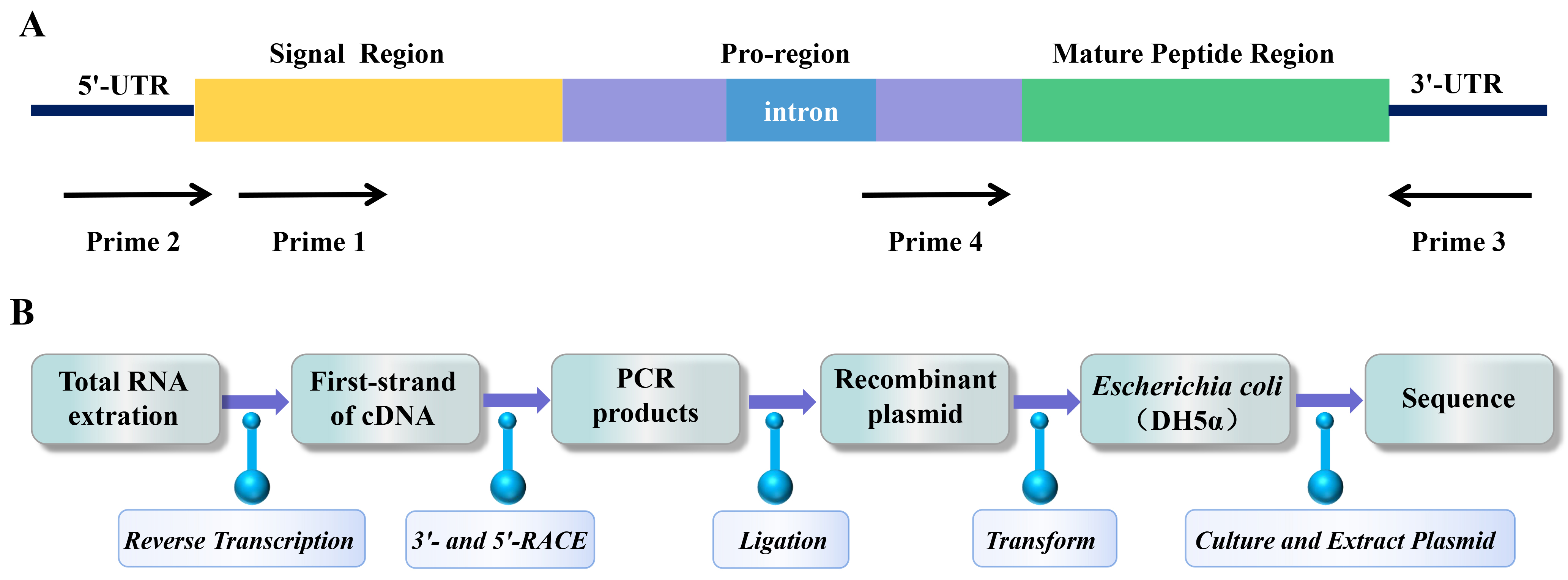 A

Signal Region

Pro-region

Mature Peptide Region

5'-UTR

intron

3'-UTR

Prime 2

Prime 1

Prime 4

Prime 3

B

Total RNA extration

First-strand of cDNA

PCR products

Recombinant plasmid

Escherichia coli （DH5α）

Sequence

Reverse Transcription

3'- and 5'-RACE

Ligation

Transform

Culture and Extract Plasmid